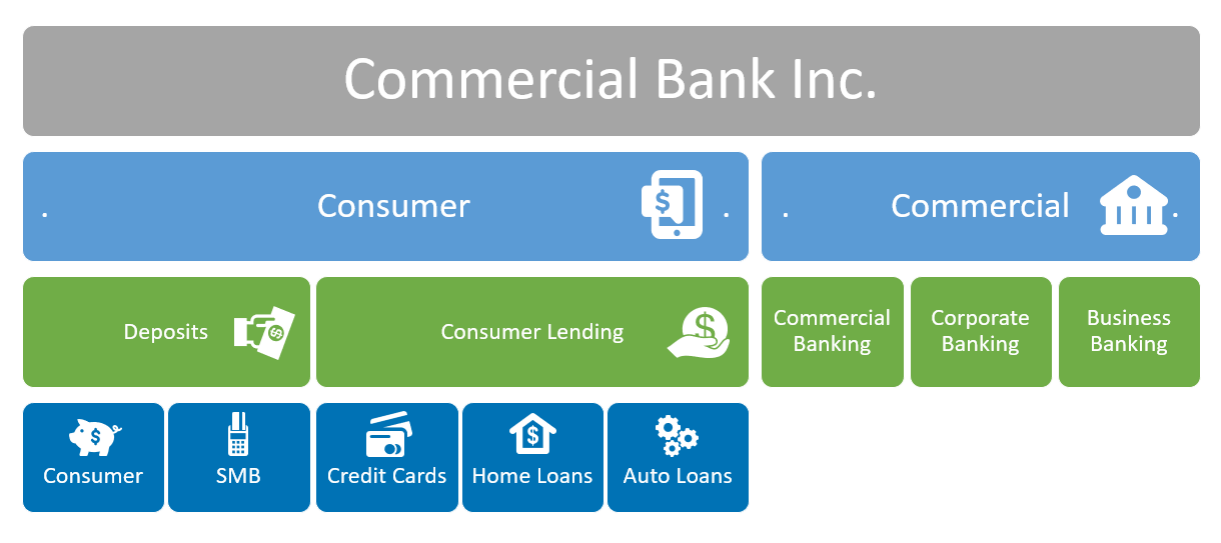 Commercial Bank Inc.

. Consumer .

. Commercial .

Deposits

Consumer Lending

Commercial Banking

Corporate Banking

Business Banking

Consumer

SMB

Credit Cards

Home Loans

Auto Loans